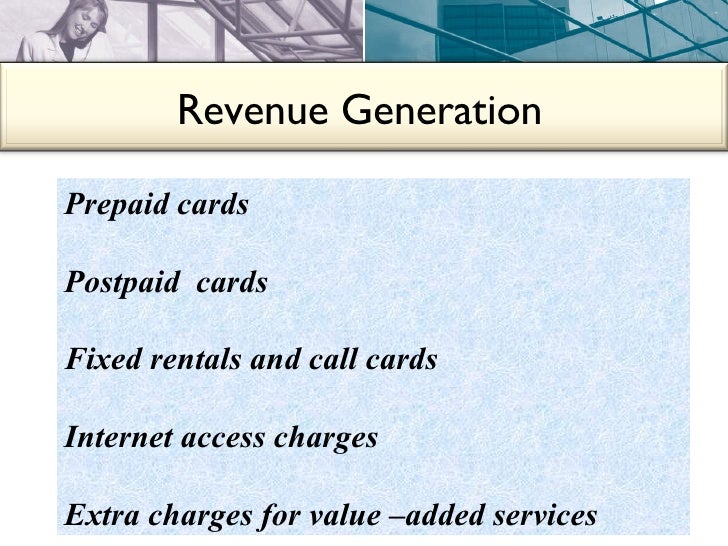 Revenue Generation

Prepaid cards

Postpaid cards

Fixed rentals and call cards

Internet access charges

Extra charges for value –added services